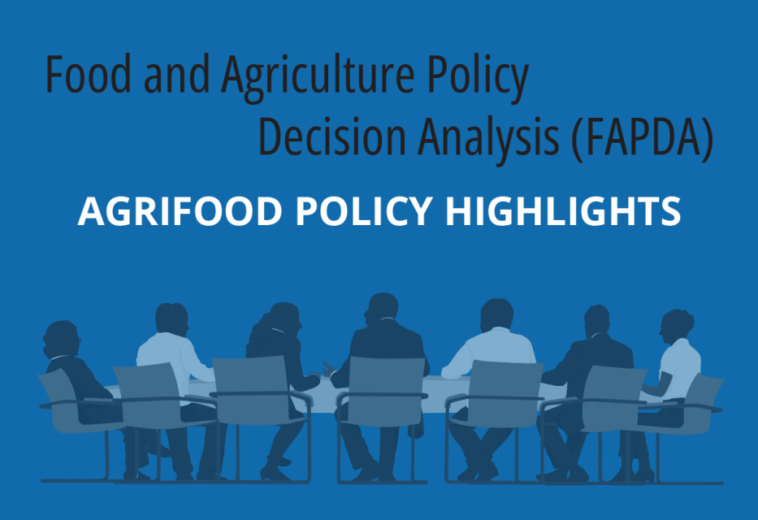 Food and Agriculture Policy Decision Analysis (FAPDA)

AGRIFOOD POLICY HIGHLIGHTS